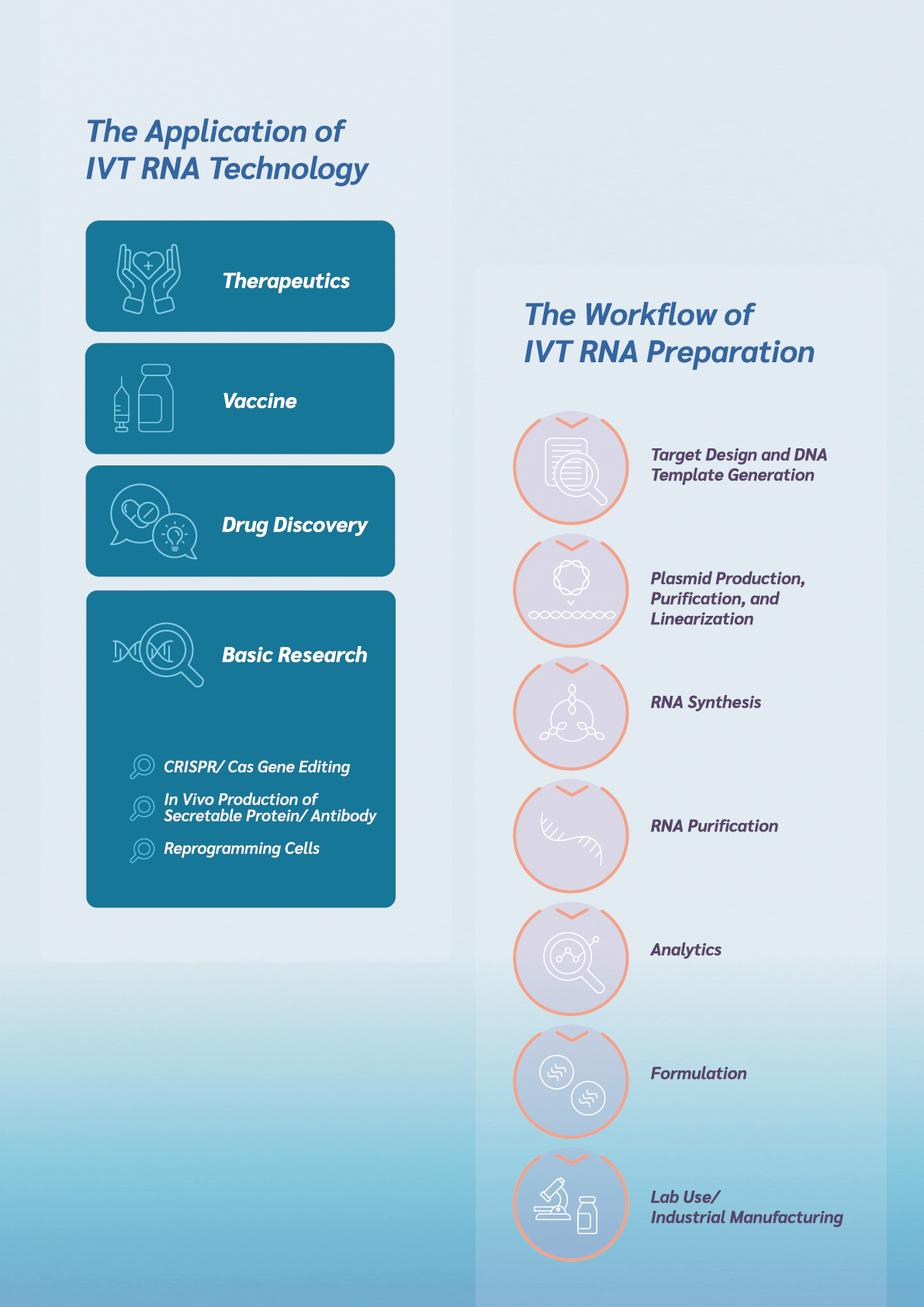 The Application of IVT RNA Technology

Therapeutics

Vaccine

Drug Discovery

Basic Research

CRISPR/ Cas Gene Editing

In Vivo Production of Secretable Protein/ Antibody

Reprogramming Cells

The Workflow of IVT RNA Preparation

Target Design and DNA Template Generation

Plasmid Production, Purification, and Linearization

RNA Synthesis

RNA Purification

Analytics

Formulation

Lab Use/ Industrial Manufacturing